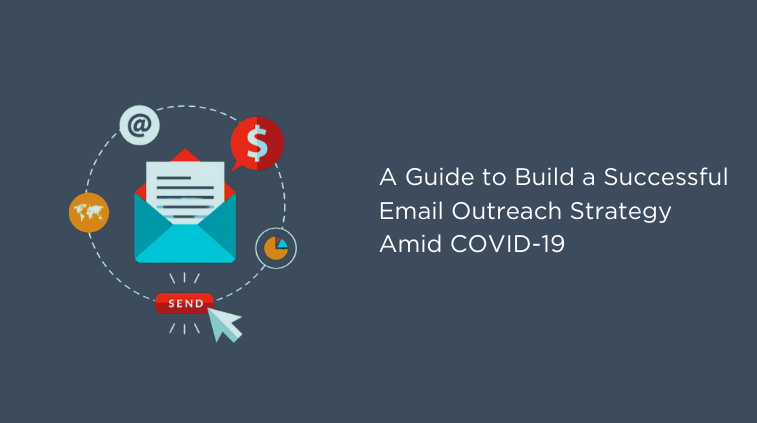 @

$

SEND

A Guide to Build a Successful Email Outreach Strategy Amid COVID-19